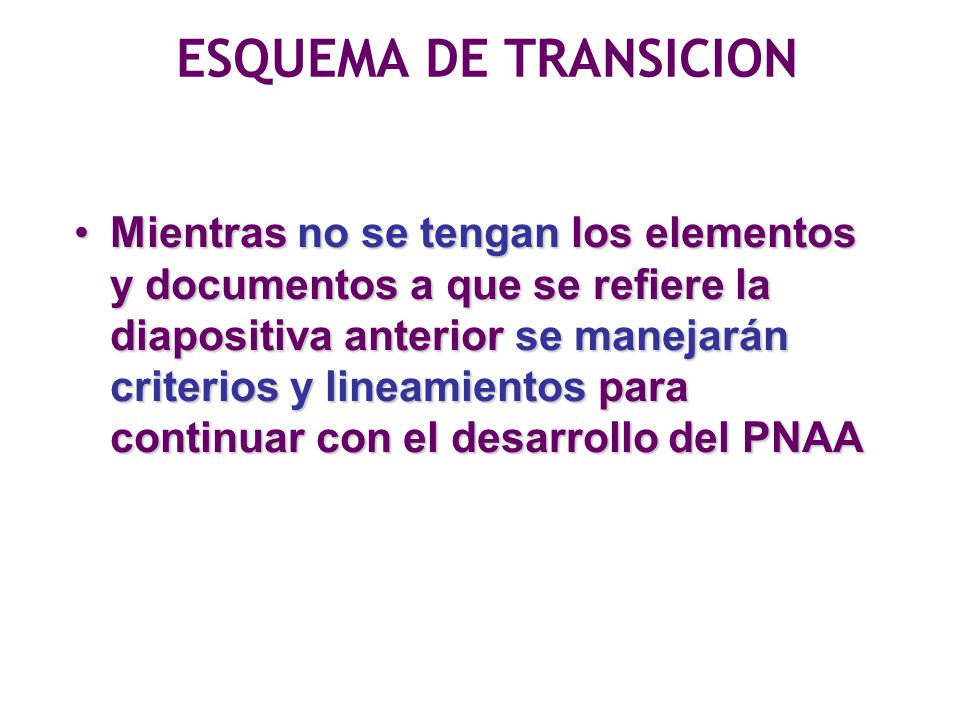 ESQUEMA DE TRANSICION

• Mientras no se tengan los elementos y documentos a que se refiere la diapositiva anterior se manejarán criterios y lineamientos para continuar con el desarrollo del PNAA